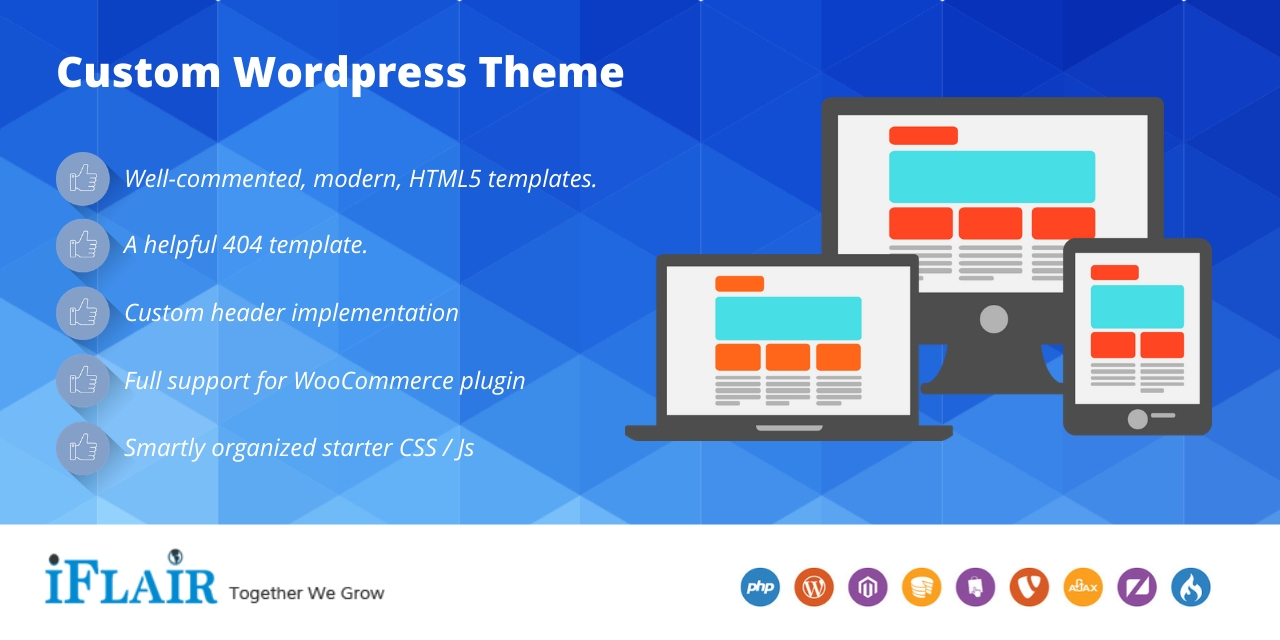 Custom Wordpress Theme

Well-commented, modern, HTML5 templates.

A helpful 404 template.

Custom header implementation

Full support for WooCommerce plugin

Smartly organized starter CSS / Js

iFLAIR Together We Grow

php

AJAX